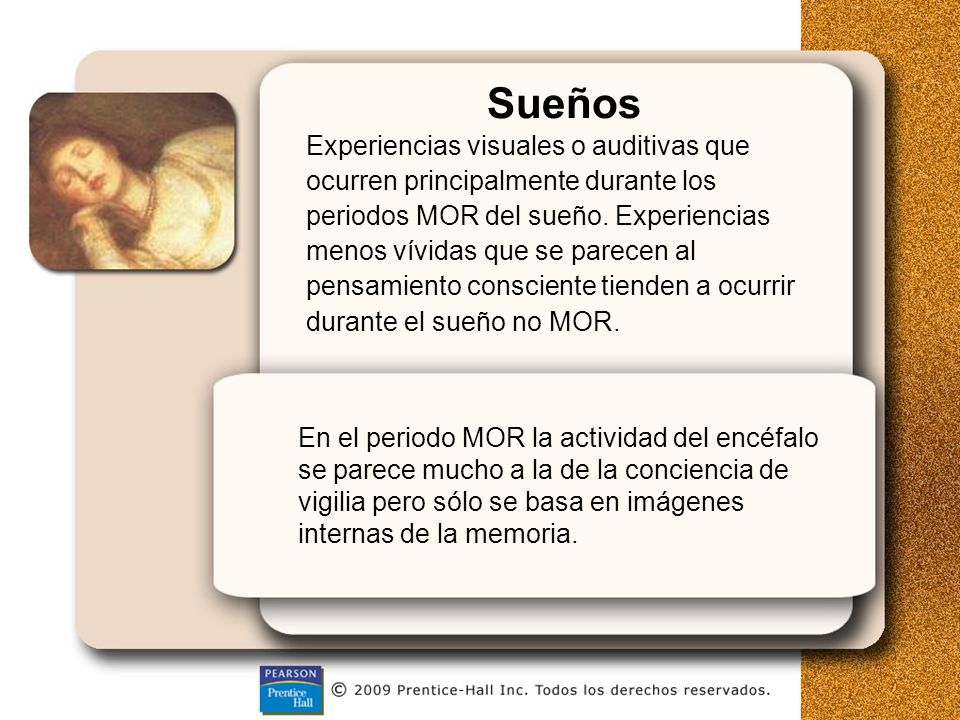 Sueños

Experiencias visuales o auditivas que ocurren principalmente durante los periodos MOR del sueño. Experiencias menos vívidas que se parecen al pensamiento consciente tienden a ocurrir durante el sueño no MOR.

En el periodo MOR la actividad del encéfalo se parece mucho a la de la conciencia de vigilia pero sólo se basa en imágenes internas de la memoria.

PEARSON
Prentice Hall

© 2009 Prentice-Hall Inc. Todos los derechos reservados.